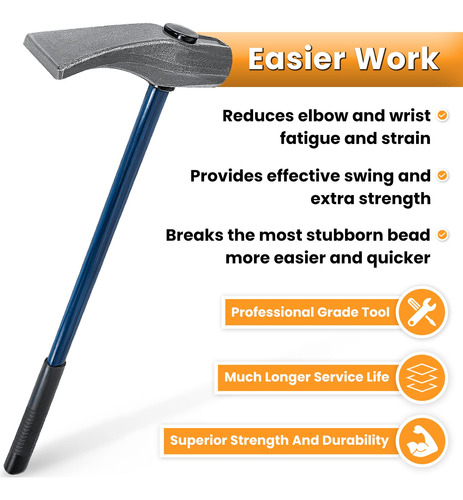 Easier Work

Reduces elbow and wrist fatigue and strain

Provides effective swing and extra strength

Breaks the most stubborn bead more easier and quicker

Professional Grade Tool

Much Longer Service Life

Superior Strength And Durability